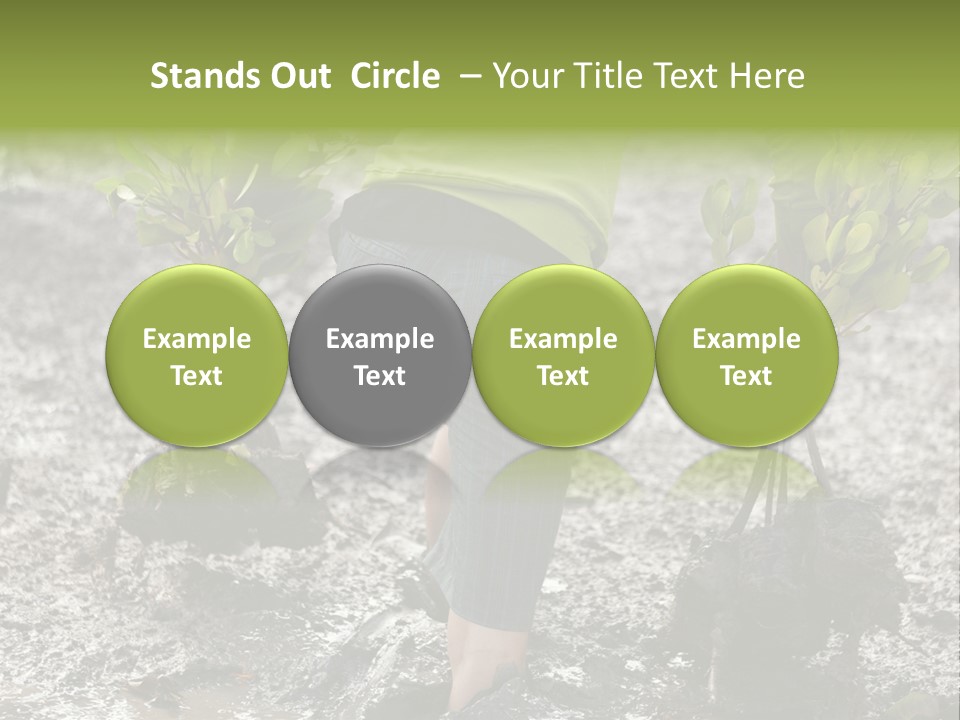 Stands Out Circle – Your Title Text Here

Example Text

Example Text

Example Text

Example Text